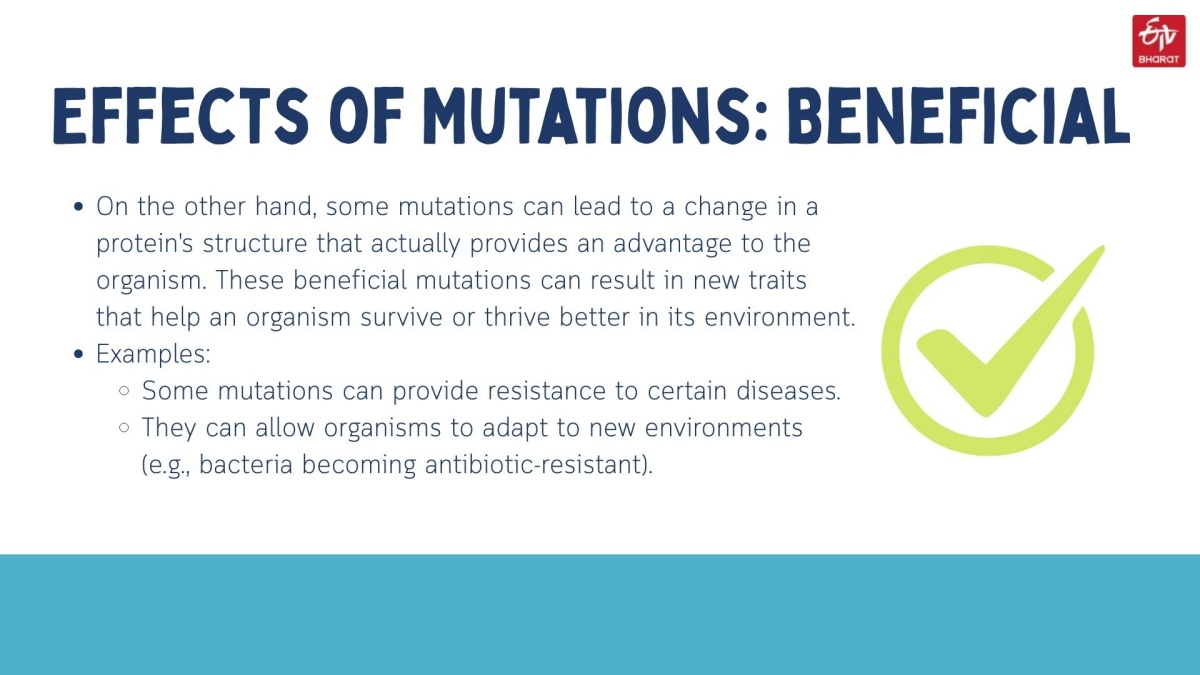 ETV BHARAT

EFFECTS OF MUTATIONS: BENEFICIAL

- On the other hand, some mutations can lead to a change in a protein's structure that actually provides an advantage to the organism. These beneficial mutations can result in new traits that help an organism survive or thrive better in its environment.
- Examples:
  - Some mutations can provide resistance to certain diseases.
  - They can allow organisms to adapt to new environments (e.g., bacteria becoming antibiotic-resistant).